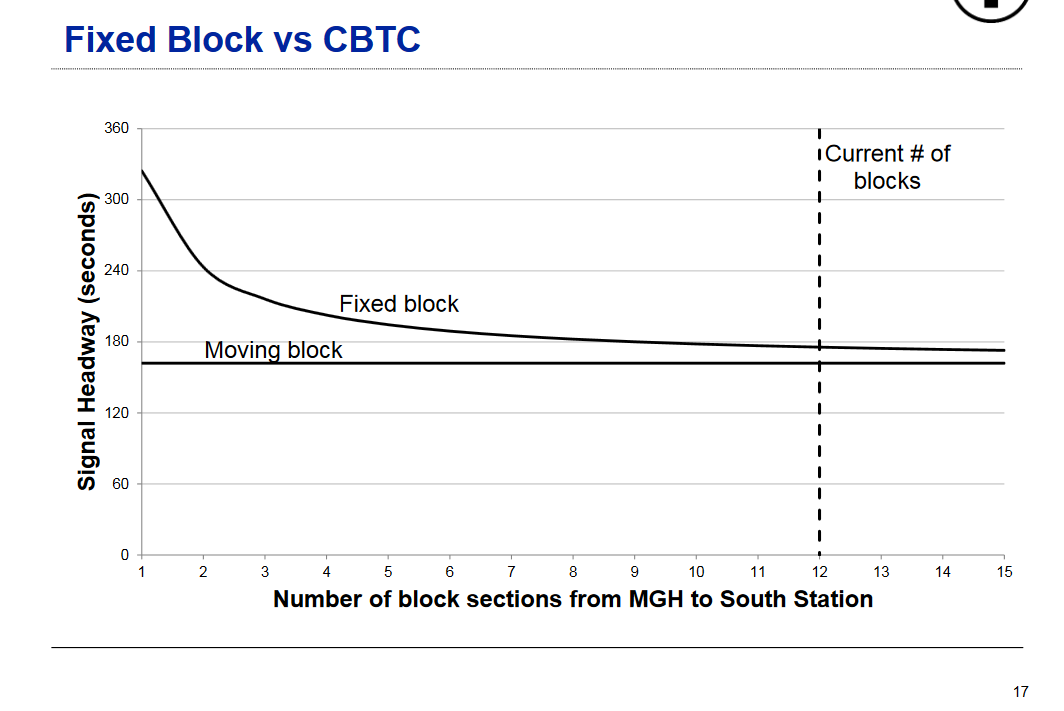 Fixed Block vs CBTC

Signal Headway (seconds)

360
300
240
180
120
60
0

Current # of blocks

Fixed block

Moving block

1 2 3 4 5 6 7 8 9 10 11 12 13 14 15

Number of block sections from MGH to South Station

17